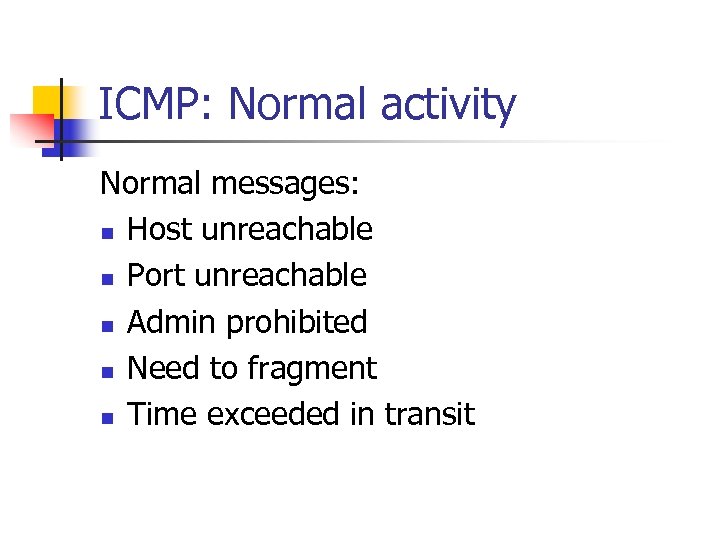 ICMP: Normal activity

Normal messages:

- Host unreachable
- Port unreachable
- Admin prohibited
- Need to fragment
- Time exceeded in transit